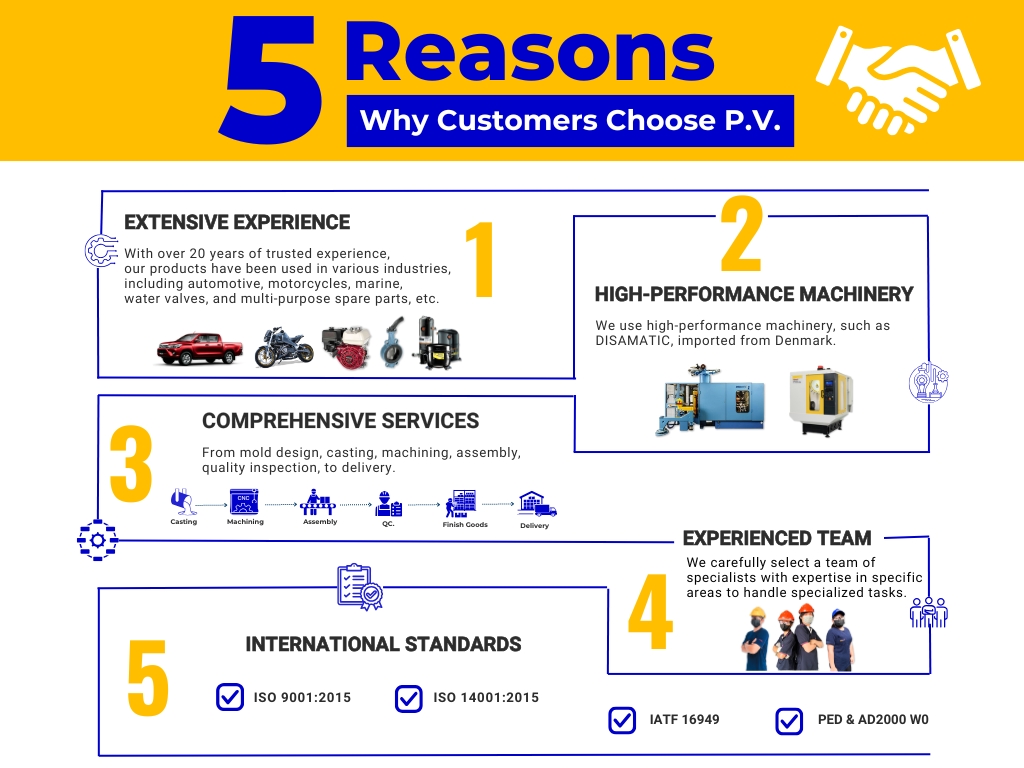 5 Reasons

Why Customers Choose P.V.

EXTENSIVE EXPERIENCE

With over 20 years of trusted experience, our products have been used in various industries, including automotive, motorcycles, marine, water valves, and multi-purpose spare parts, etc.

1

2

HIGH-PERFORMANCE MACHINERY

We use high-performance machinery, such as DISAMATIC, imported from Denmark.

3

COMPREHENSIVE SERVICES

From mold design, casting, machining, assembly, quality inspection, to delivery.

Casting

CNC

Machining

Assembly

QC.

Finish Goods

Delivery

EXPERIENCED TEAM

We carefully select a team of specialists with expertise in specific areas to handle specialized tasks.

4

5

INTERNATIONAL STANDARDS

ISO 9001:2015

ISO 14001:2015

IATF 16949

PED & AD2000 W0